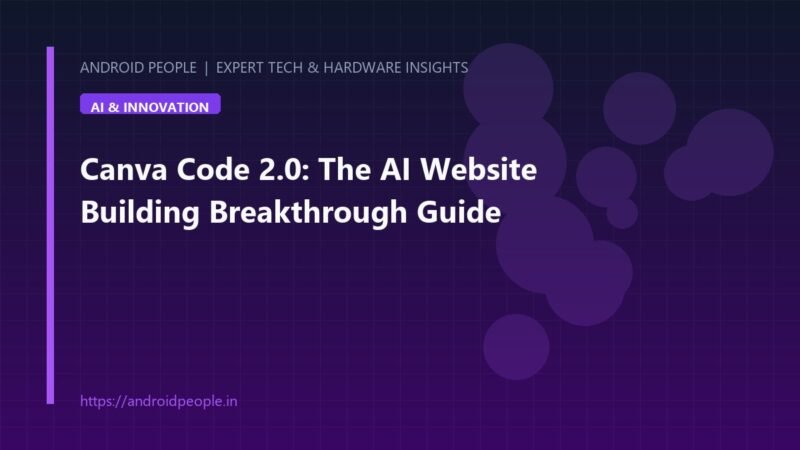 ANDROID PEOPLE | EXPERT TECH & HARDWARE INSIGHTS

AI & INNOVATION

Canva Code 2.0: The AI Website Building Breakthrough Guide

https://androidpeople.in